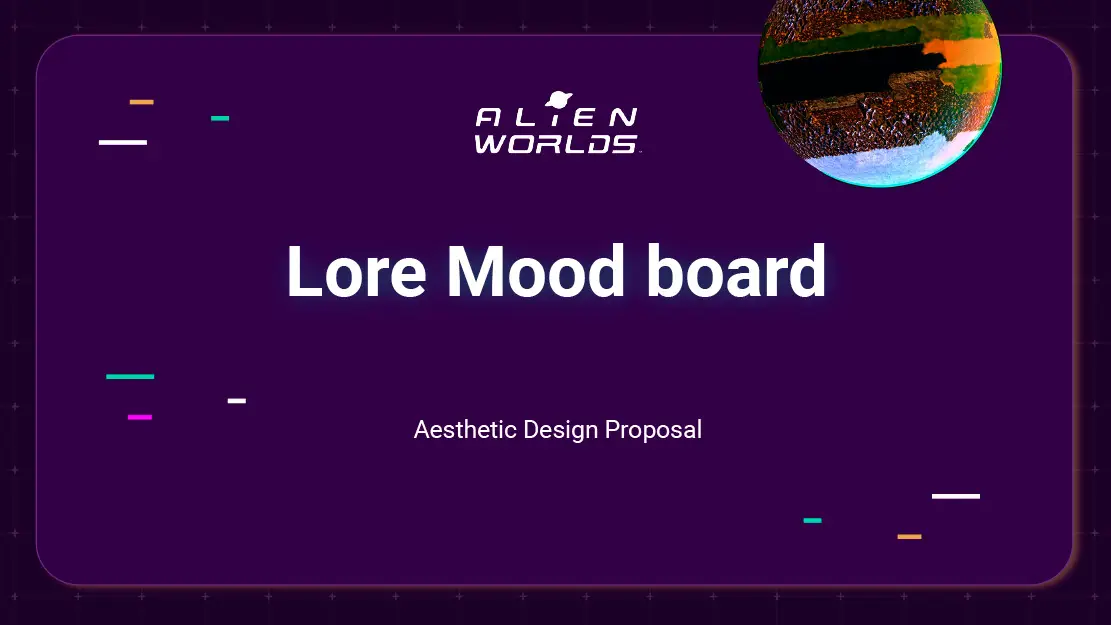 ALIEN WORLDS

Lore Mood board

Aesthetic Design Proposal